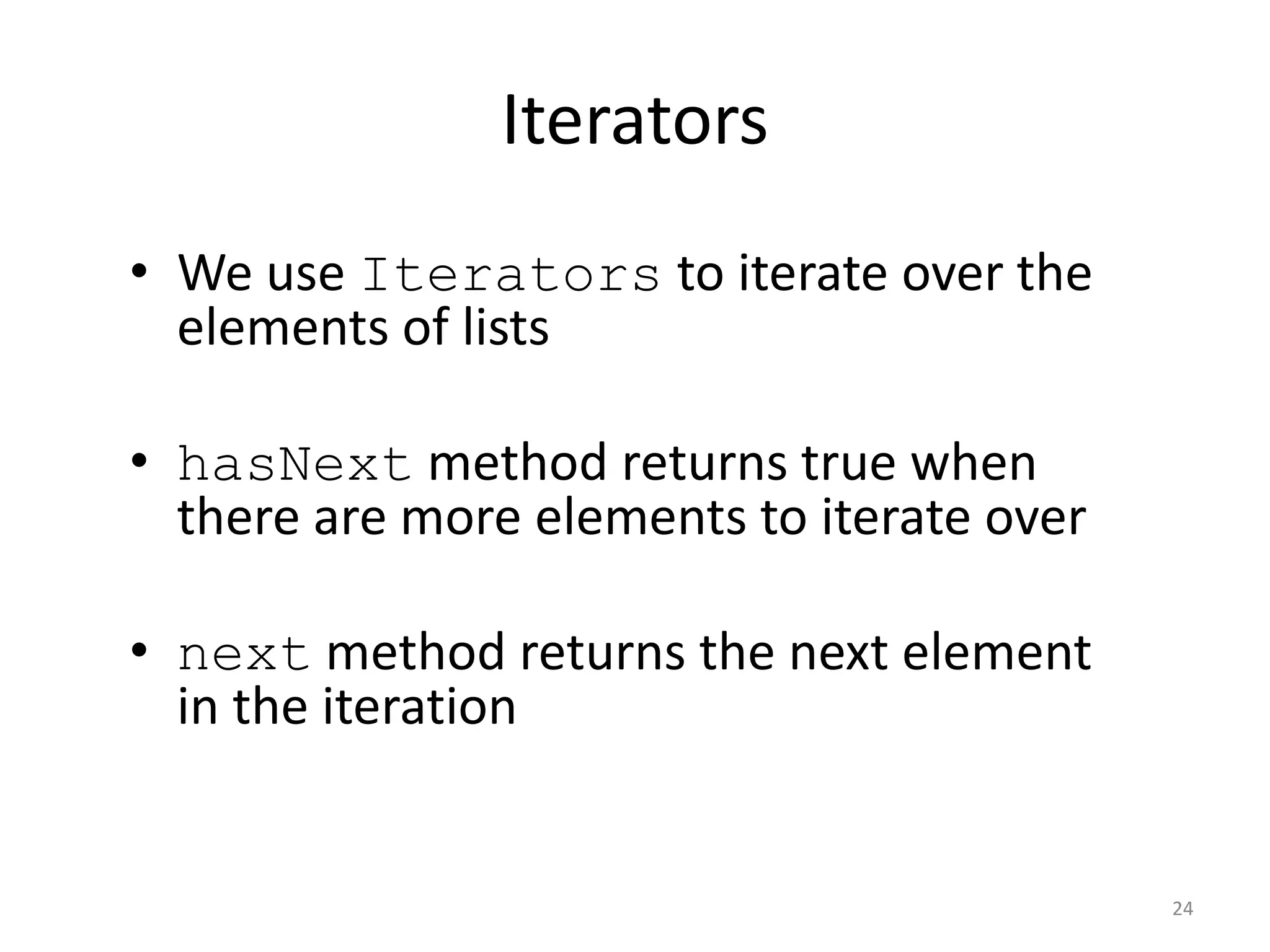 Iterators

• We use Iterators to iterate over the elements of lists

• hasNext method returns true when there are more elements to iterate over

• next method returns the next element in the iteration

24